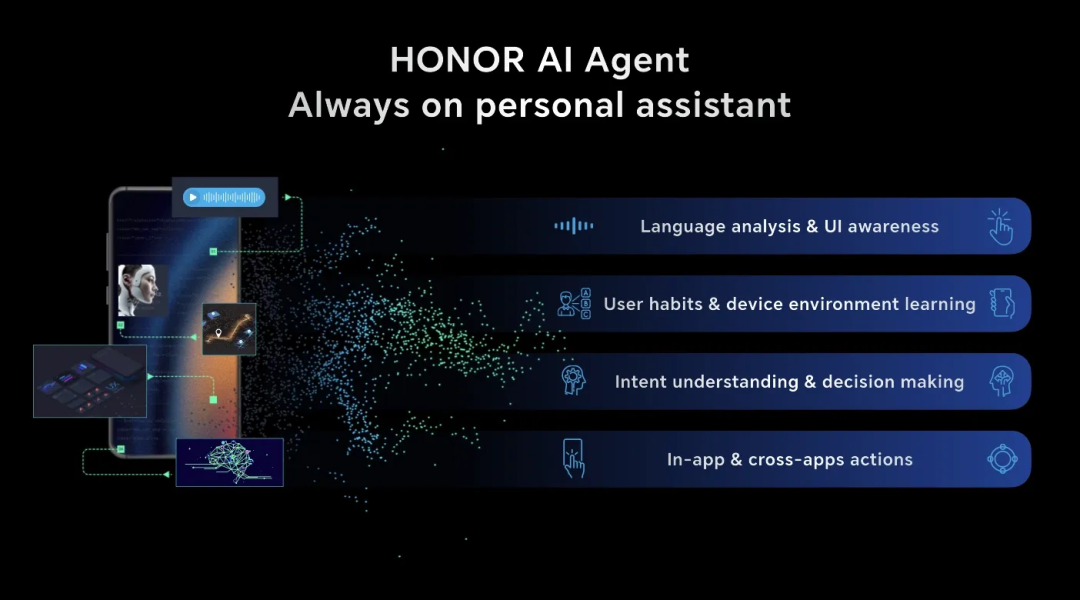 HONOR AI Agent
Always on personal assistant

Language analysis & UI awareness

User habits & device environment learning

Intent understanding & decision making

In-app & cross-apps actions